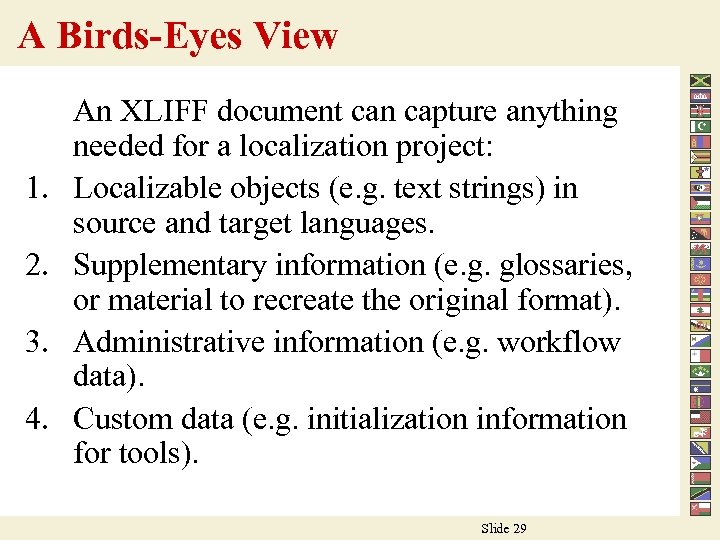 A Birds-Eyes View

An XLIFF document can capture anything needed for a localization project:

1. Localizable objects (e.g. text strings) in source and target languages.
2. Supplementary information (e.g. glossaries, or material to recreate the original format).
3. Administrative information (e.g. workflow data).
4. Custom data (e.g. initialization information for tools).

Slide 29